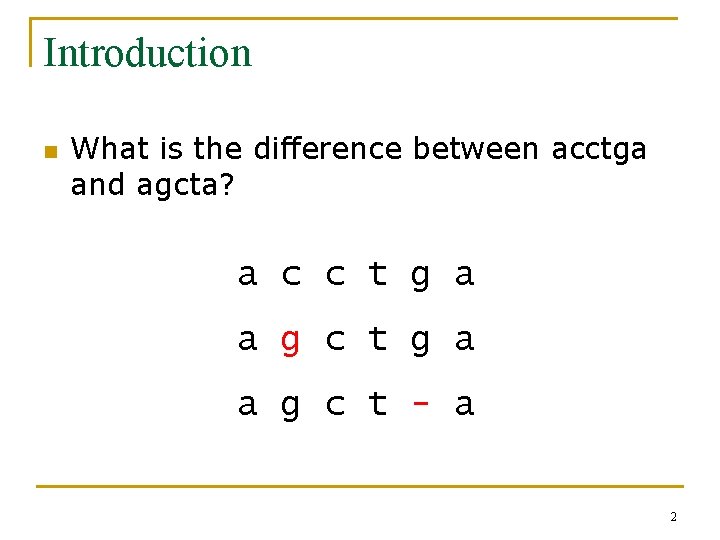 Introduction

What is the difference between acctga and agcta?

a c c t g a

a g c t g a

a g c t - a

2